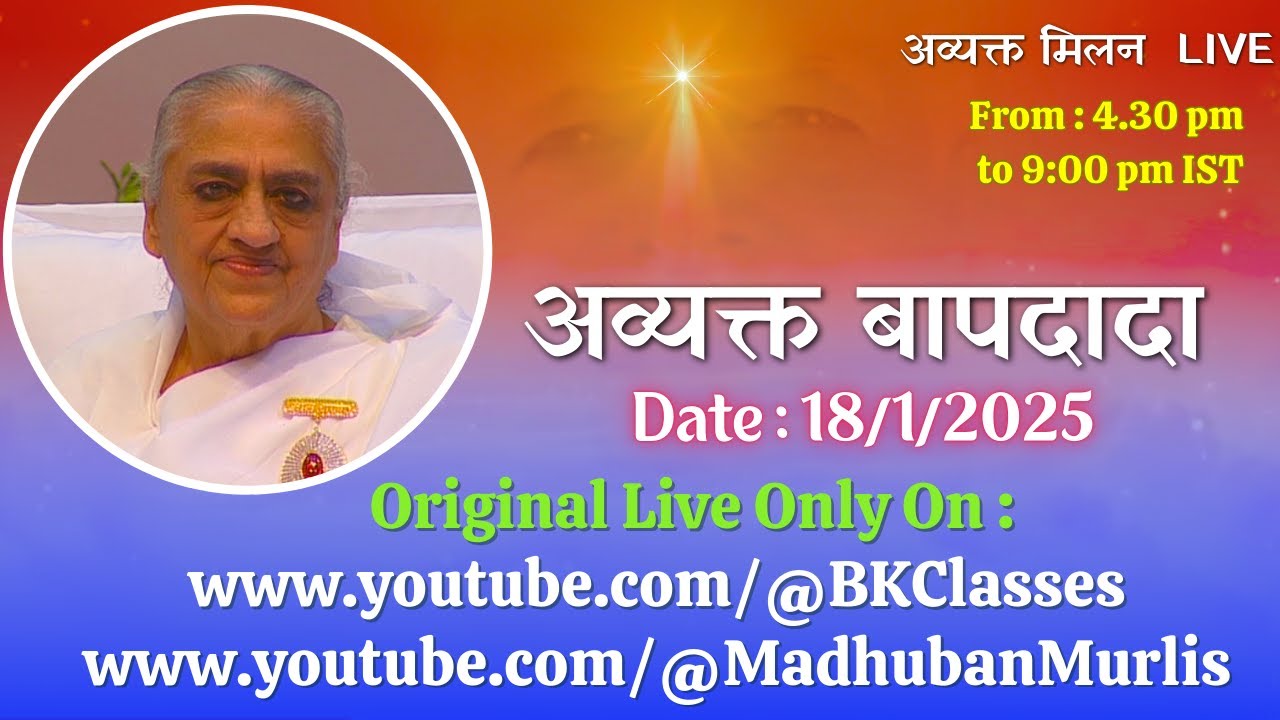 अव्यक्त मिलन LIVE

From : 4.30 pm
to 9:00 pm IST

अव्यक्त बापदादा

Date : 18/1/2025

Original Live Only On :
www.youtube.com/@BKClasses
www.youtube.com/@MadhubanMurlis